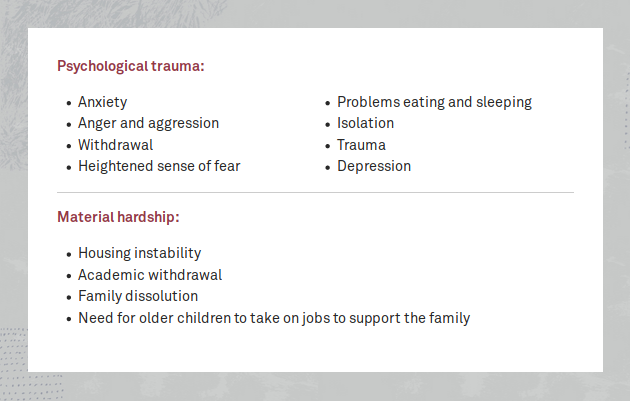 Psychological trauma:

- Anxiety
- Anger and aggression
- Withdrawal
- Heightened sense of fear

- Problems eating and sleeping
- Isolation
- Trauma
- Depression

Material hardship:

- Housing instability
- Academic withdrawal
- Family dissolution
- Need for older children to take on jobs to support the family